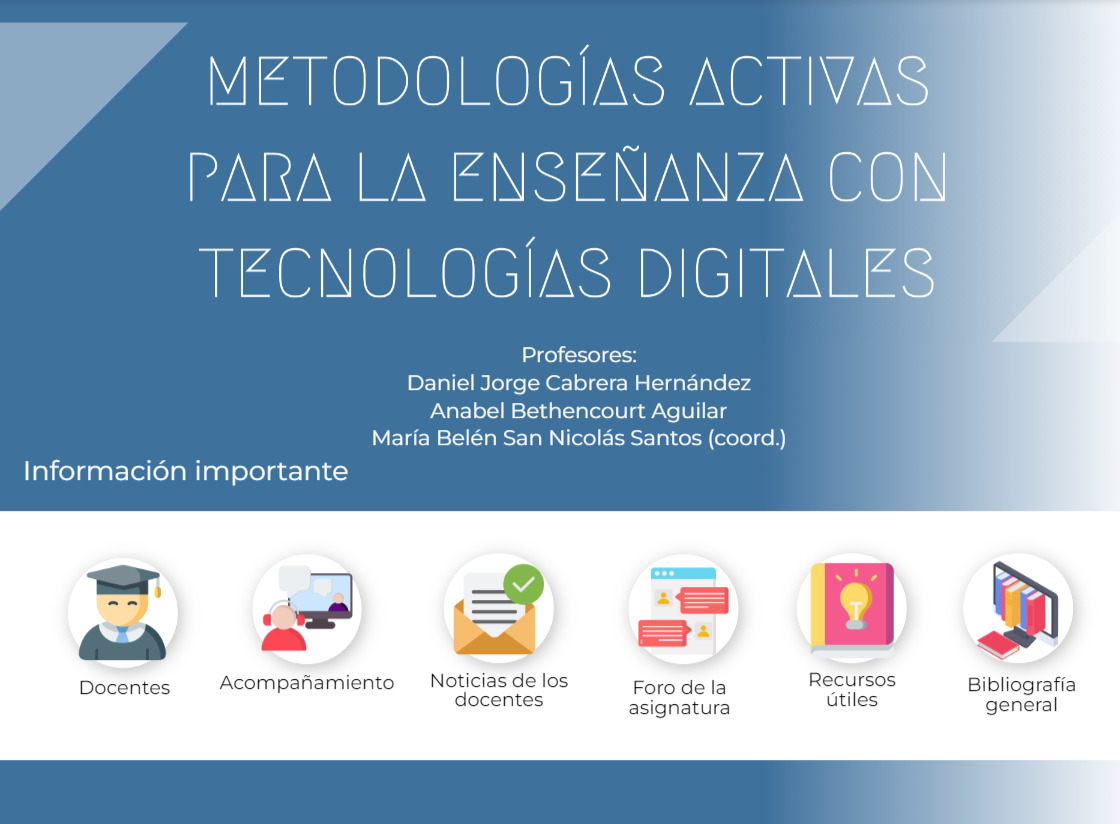 METODOLOGÍAS ACTIVAS PARA LA ENSEÑANZA CON TECNOLOGÍAS DIGITALES

Profesores:
Daniel Jorge Cabrera Hernández
Anabel Bethencourt Aguilar
María Belén San Nicolás Santos (coord.)

Información importante

Docentes

Acompañamiento

Noticias de los docentes

Foro de la asignatura

Recursos útiles

Bibliografía general